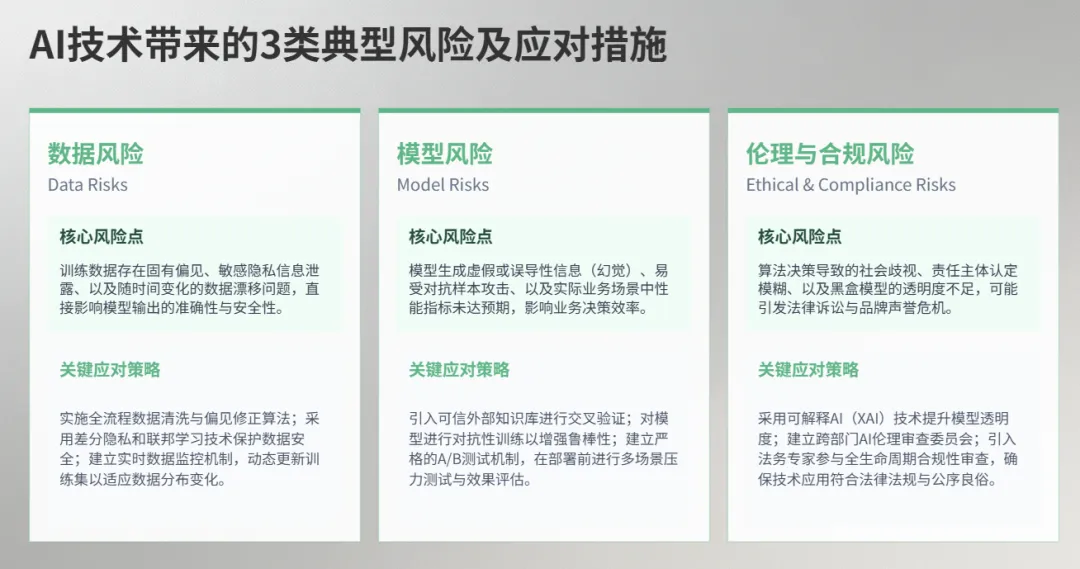 AI技术带来的3类典型风险及应对措施

数据风险
Data Risks

核心风险点

训练数据存在固有偏见、敏感隐私信息泄露、以及随时间变化的数据漂移问题，直接影响模型输出的准确性与安全性。

关键应对策略

实施全流程数据清洗与偏见修正算法；采用差分隐私和联邦学习技术保护数据安全；建立实时数据监控机制，动态更新训练集以适应数据分布变化。

模型风险
Model Risks

核心风险点

模型生成虚假或误导性信息（幻觉）、易受对抗样本攻击、以及实际业务场景中性能指标未达预期，影响业务决策效率。

关键应对策略

引入可信外部知识库进行交叉验证；对模型进行对抗性训练以增强鲁棒性；建立严格的A/B测试机制，在部署前进行多场景压力测试与效果评估。

伦理与合规风险
Ethical & Compliance Risks

核心风险点

算法决策导致的社会歧视、责任主体认定模糊、以及黑盒模型的透明度不足，可能引发法律诉讼与品牌声誉危机。

关键应对策略

采用可解释AI（XAI）技术提升模型透明度；建立跨部门AI伦理审查委员会；引入法务专家参与全生命周期合规性审查，确保技术应用符合法律法规与公序良俗。